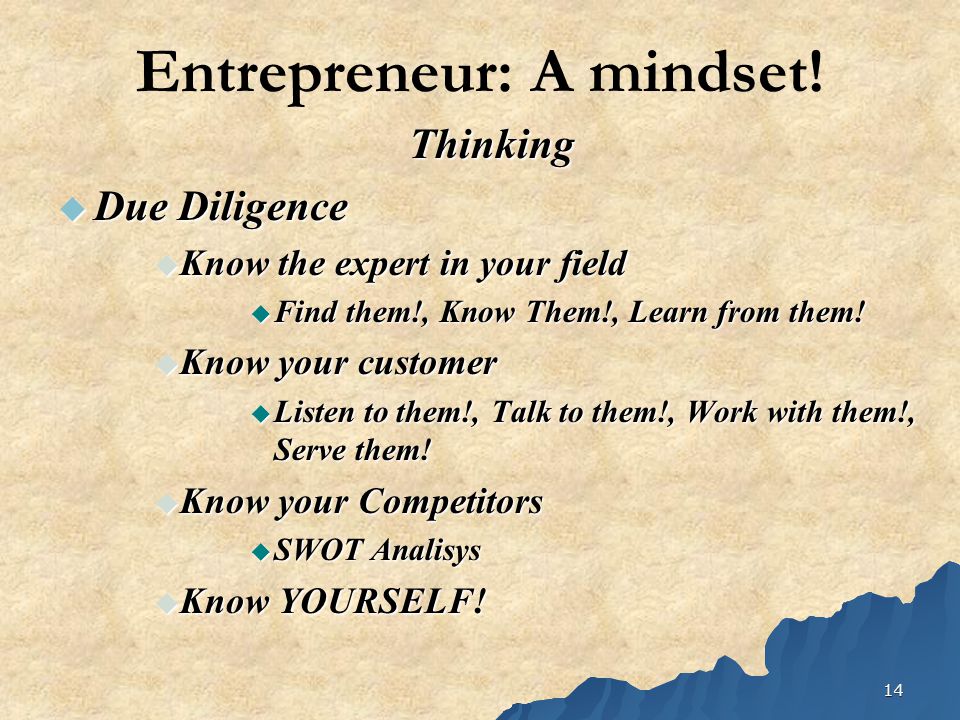 Entrepreneur: A mindset!

Thinking

Due Diligence

Know the expert in your field

Find them!, Know Them!, Learn from them!

Know your customer

Listen to them!, Talk to them!, Work with them!, Serve them!

Know your Competitors

SWOT Analisys

Know YOURSELF!

14